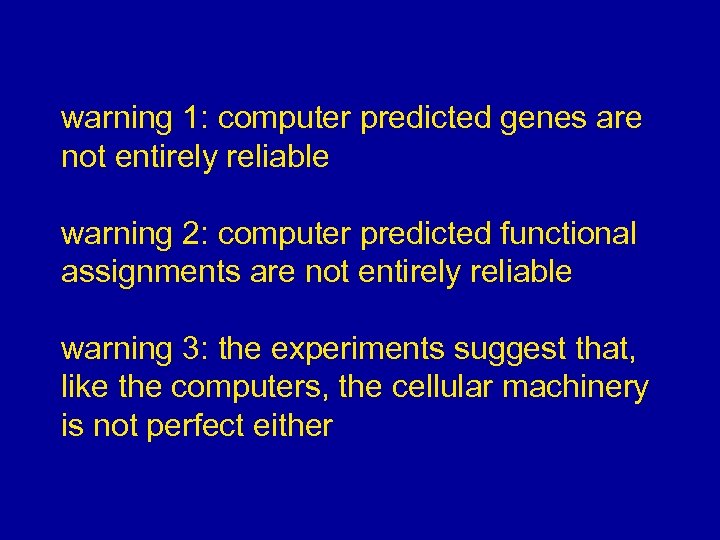 warning 1: computer predicted genes are not entirely reliable

warning 2: computer predicted functional assignments are not entirely reliable

warning 3: the experiments suggest that, like the computers, the cellular machinery is not perfect either